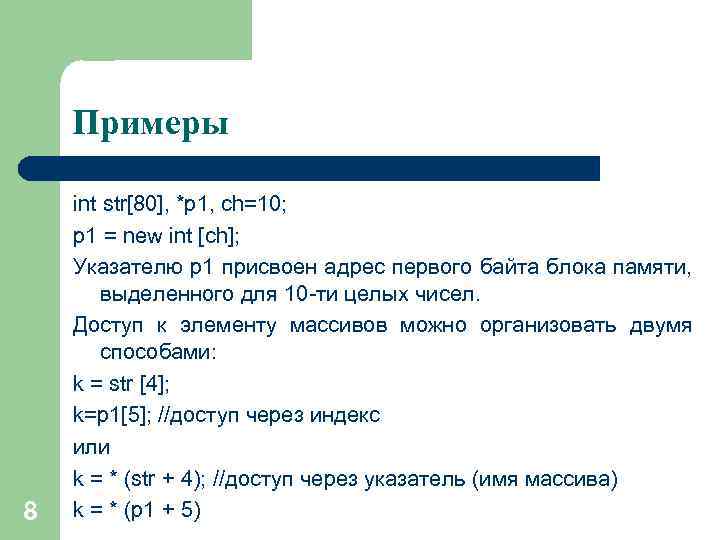 Примеры

int str[80], *p1, ch=10;

p1 = new int [ch];

Указателю p1 присвоен адрес первого байта блока памяти, выделенного для 10-ти целых чисел.

Доступ к элементу массивов можно организовать двумя способами:

k = str [4];

k=p1[5]; //доступ через индекс

или

k = * (str + 4); //доступ через указатель (имя массива)

k = * (p1 + 5)

8